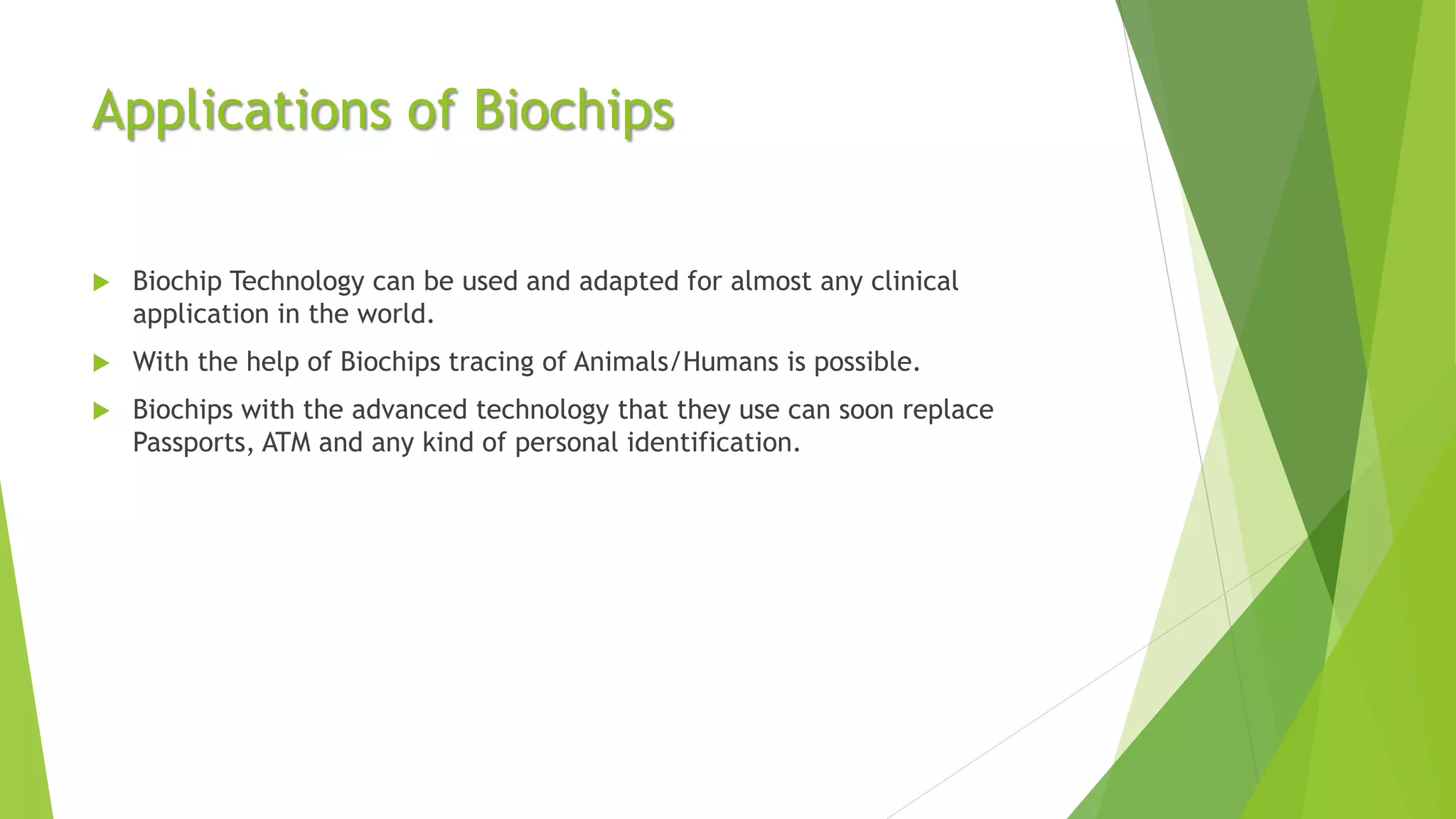 Applications of Biochips

Biochip Technology can be used and adapted for almost any clinical application in the world.

With the help of Biochips tracing of Animals/Humans is possible.

Biochips with the advanced technology that they use can soon replace Passports, ATM and any kind of personal identification.